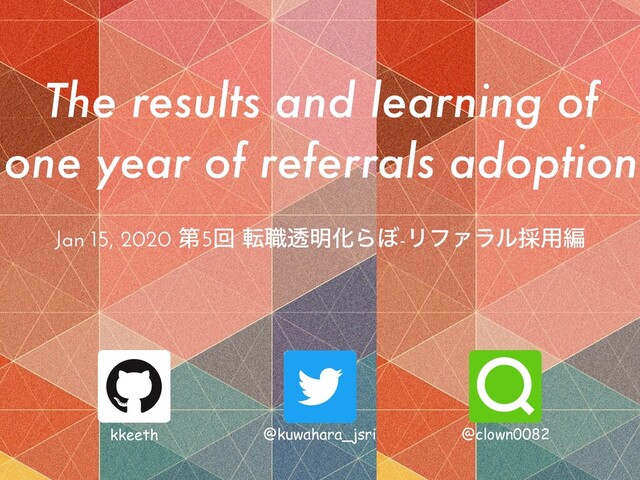 The results and learning of one year of referrals adoption

Jan 15, 2020 第5回 転職透明化らぼ-リファラル採用編

kkeeth

@kuwahara_jsri

@clown0082